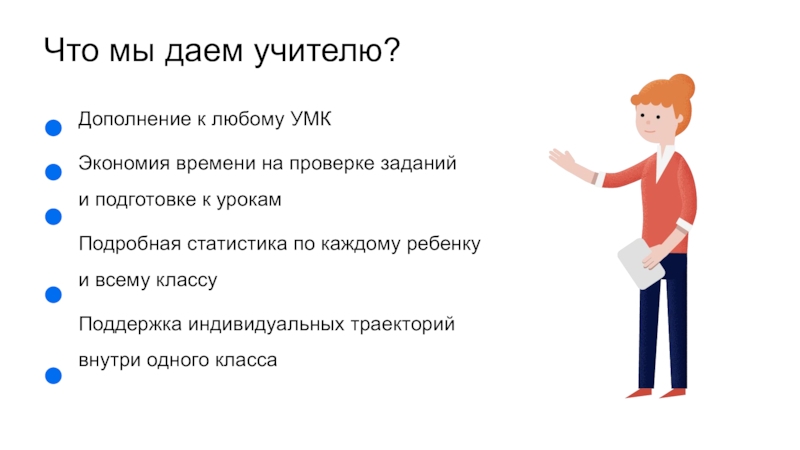 Что мы даем учителю?

Дополнение к любому УМК

Экономия времени на проверке заданий и подготовке к урокам

Подробная статистика по каждому ребенку и всему классу

Поддержка индивидуальных траекторий внутри одного класса